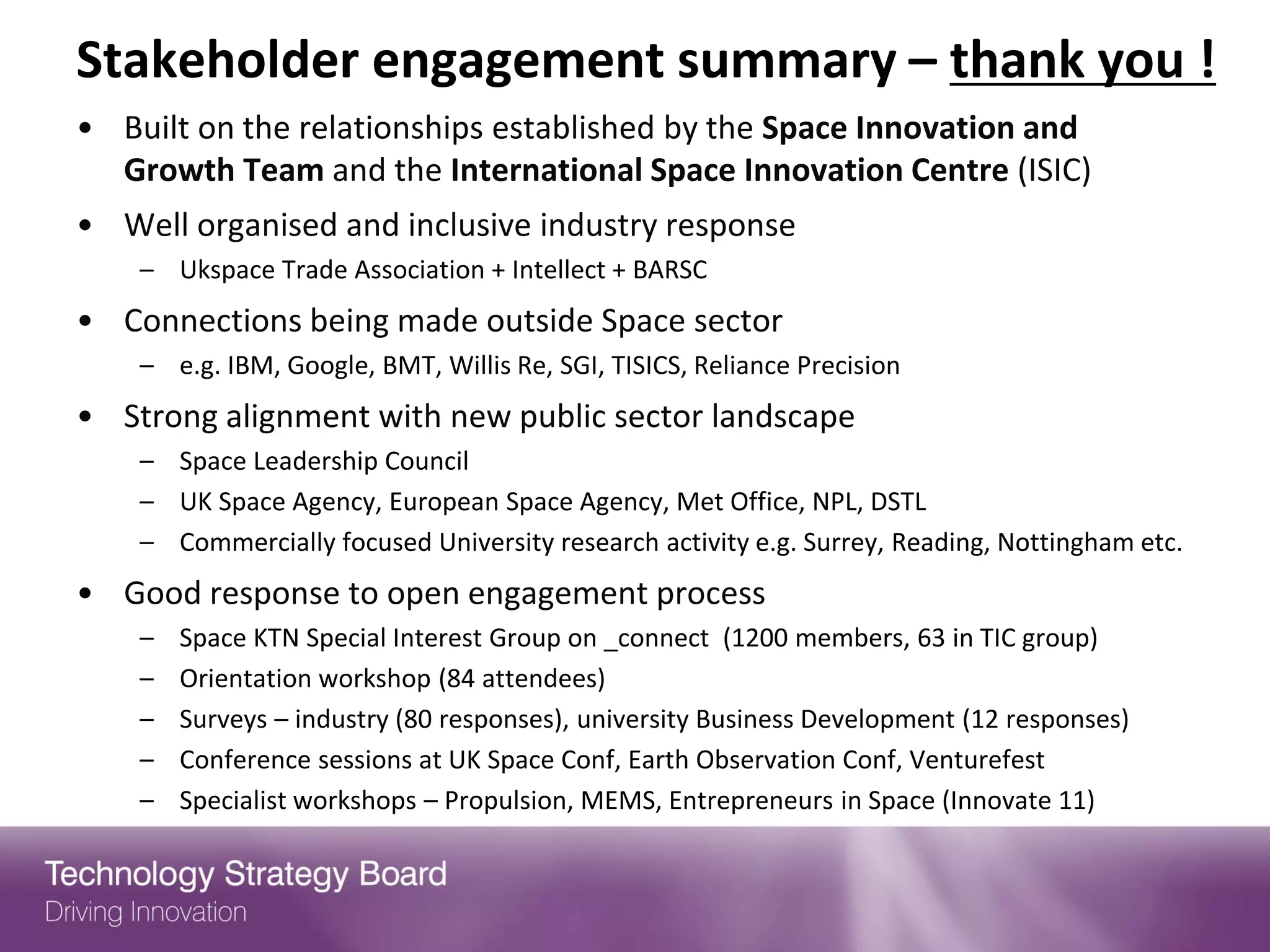 Stakeholder engagement summary – thank you !

• Built on the relationships established by the Space Innovation and Growth Team and the International Space Innovation Centre (ISIC)

• Well organised and inclusive industry response
– Ukspace Trade Association + Intellect + BARSC

• Connections being made outside Space sector
– e.g. IBM, Google, BMT, Willis Re, SGI, TISICS, Reliance Precision

• Strong alignment with new public sector landscape
– Space Leadership Council
– UK Space Agency, European Space Agency, Met Office, NPL, DSTL
– Commercially focused University research activity e.g. Surrey, Reading, Nottingham etc.

• Good response to open engagement process
– Space KTN Special Interest Group on _connect (1200 members, 63 in TIC group)
– Orientation workshop (84 attendees)
– Surveys – industry (80 responses), university Business Development (12 responses)
– Conference sessions at UK Space Conf, Earth Observation Conf, Venturefest
– Specialist workshops – Propulsion, MEMS, Entrepreneurs in Space (Innovate 11)

Technology Strategy Board
Driving Innovation